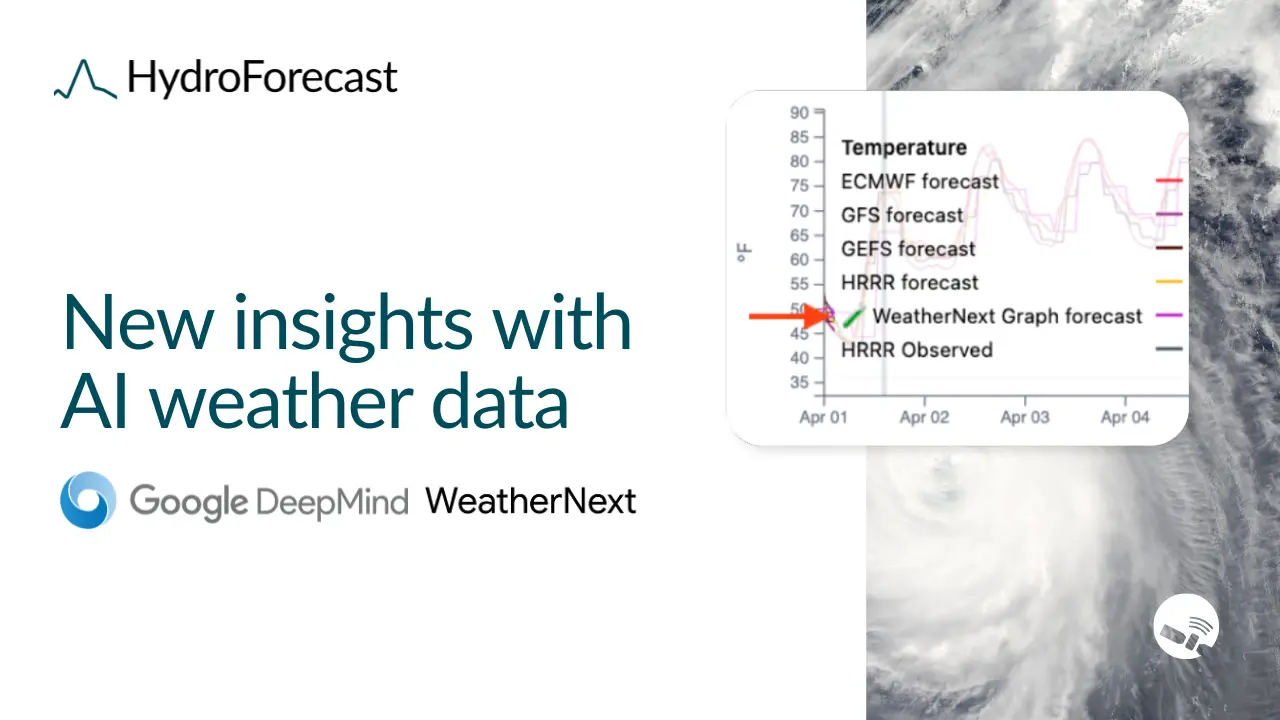 HydroForecast

New insights with AI weather data

Google DeepMind WeatherNext

90
85
80
75
70
65
60
55
50
45
40
35
°F

Temperature
ECMWF forecast
GFS forecast
GEFS forecast
HRRR forecast
WeatherNext Graph forecast
HRRR Observed

Apr 01
Apr 02
Apr 03
Apr 04